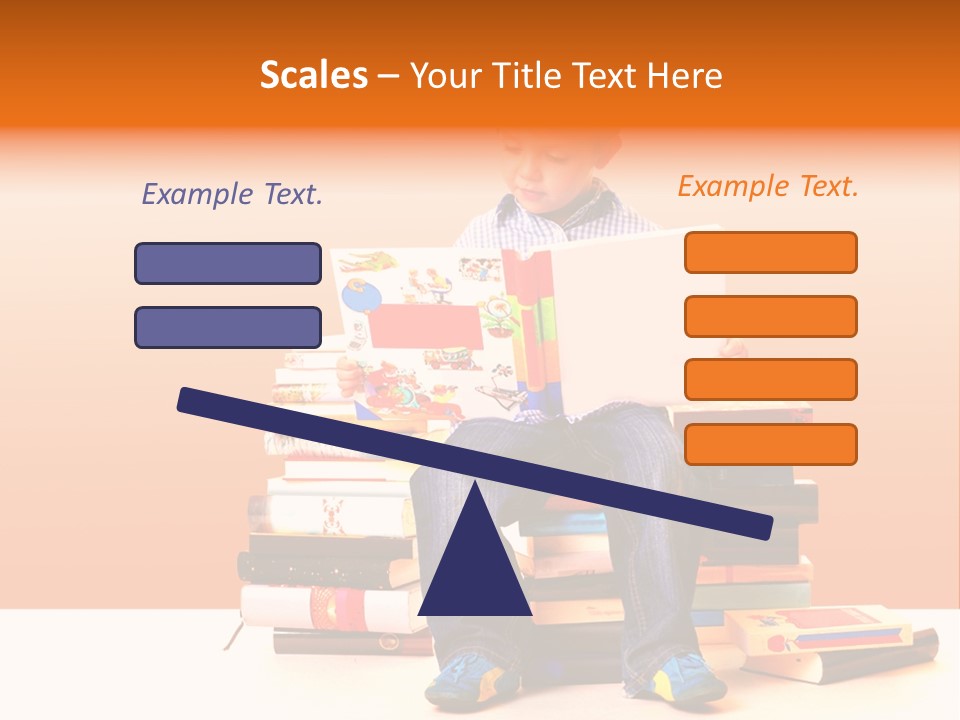 Scales – Your Title Text Here

Example Text.

Example Text.